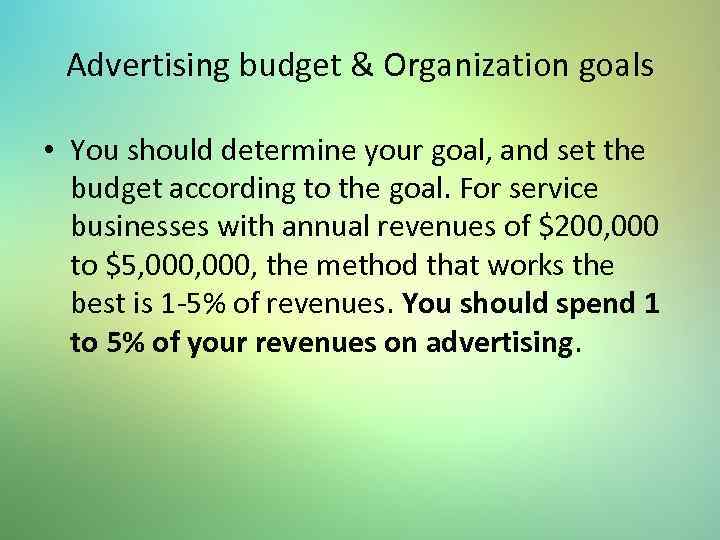 Advertising budget & Organization goals

• You should determine your goal, and set the budget according to the goal. For service businesses with annual revenues of \$200,000 to \$5,000,000, the method that works the best is 1-5% of revenues. You should spend 1 to 5% of your revenues on advertising.